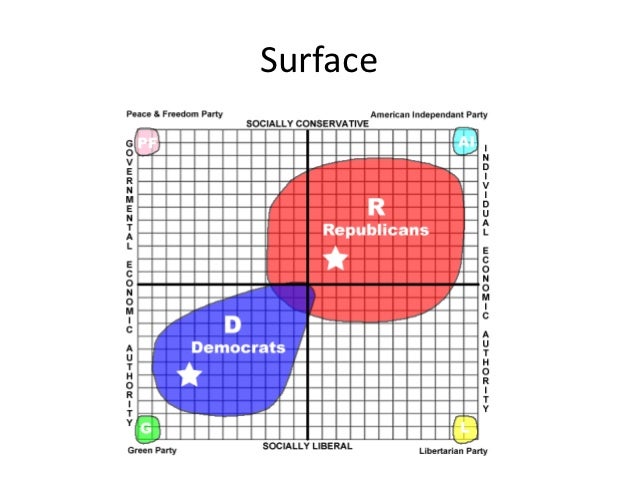 Surface

Peace & Freedom Party

American Independant Party

SOCIALLY CONSERVATIVE

PF

AI

GOVERNMENTAL ECONOMIC AUTHORITY

INDIVIDUAL ECONOMIC AUTHORITY

R
Republicans

D
Democrats

G

L

Green Party

SOCIALLY LIBERAL

Libertarian Party